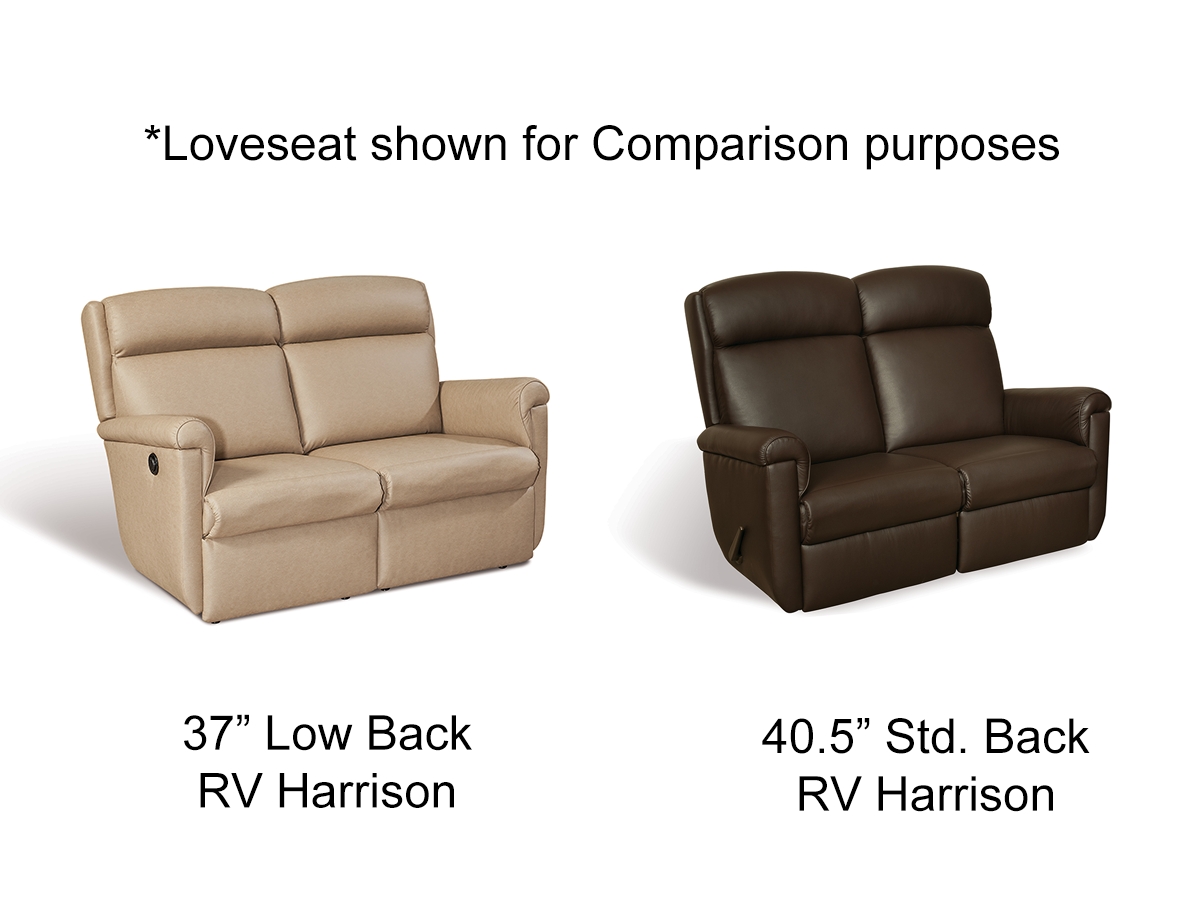 *Loveseat shown for Comparison purposes

37” Low Back
RV Harrison

40.5” Std. Back
RV Harrison